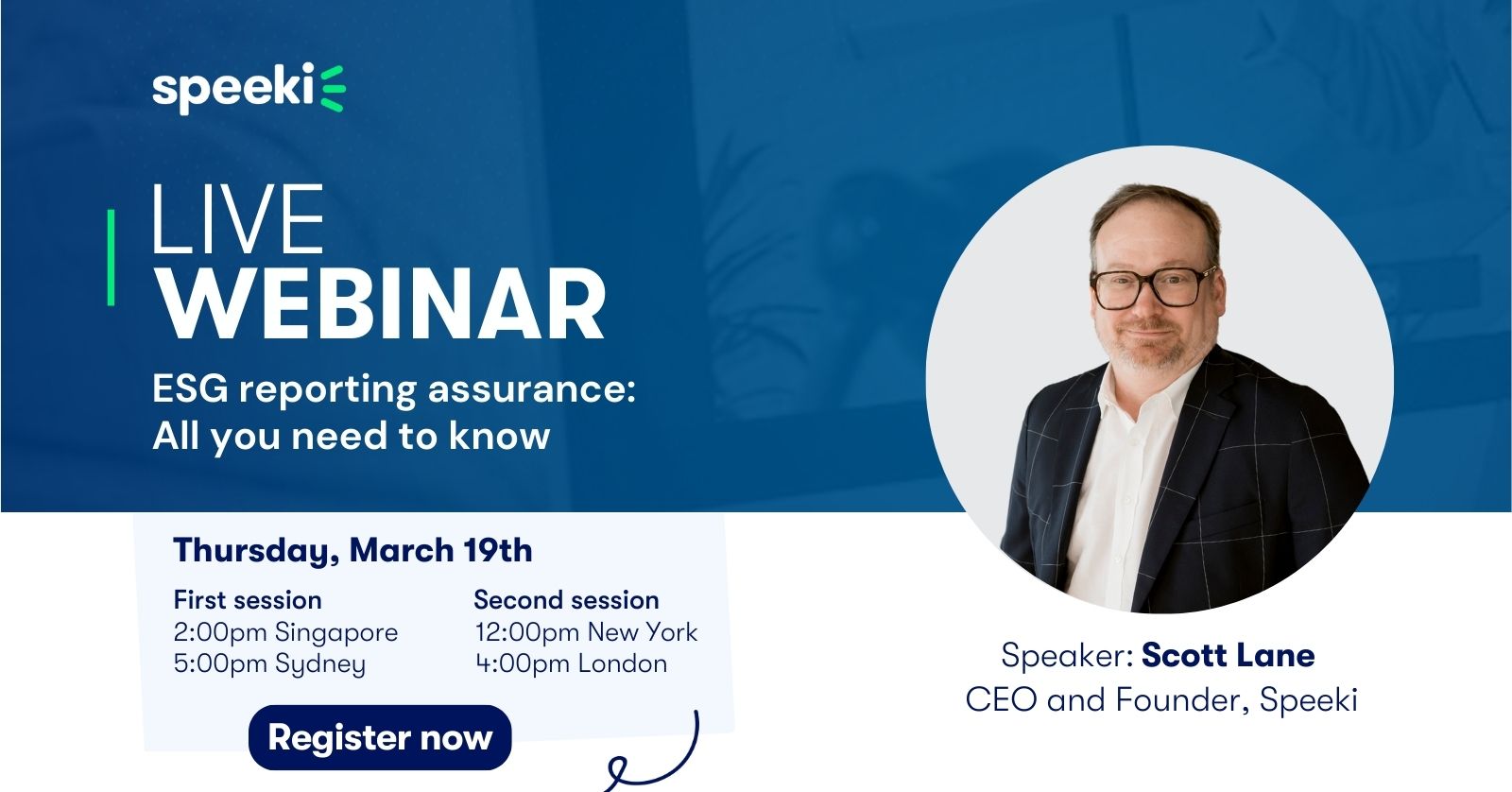 speeki

LIVE
WEBINAR

ESG reporting assurance:
All you need to know

Thursday, March 19th

First session
2:00pm Singapore
5:00pm Sydney

Second session
12:00pm New York
4:00pm London

Register now

Speaker: Scott Lane
CEO and Founder, Speeki